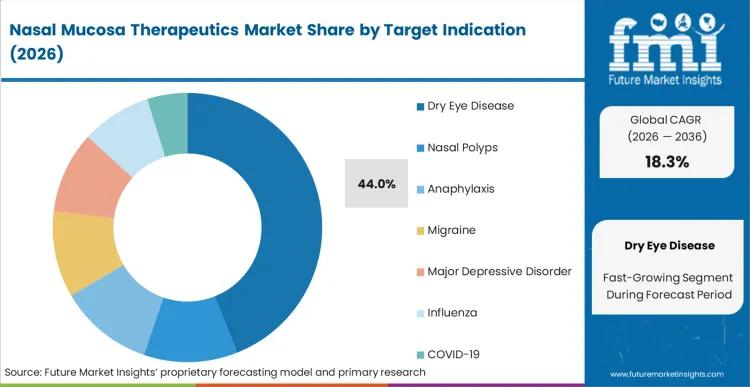 Nasal Mucosa Therapeutics Market Share by Target Indication (2026)

fmi
Future Market Insights

44.0%

Dry Eye Disease
Nasal Polyps
Anaphylaxis
Migraine
Major Depressive Disorder
Influenza
COVID-19

Global CAGR (2026 — 2036)
18.3%

Dry Eye Disease
Fast-Growing Segment During Forecast Period

Source: Future Market Insights' proprietary forecasting model and primary research

www.futuremarketinsights.com